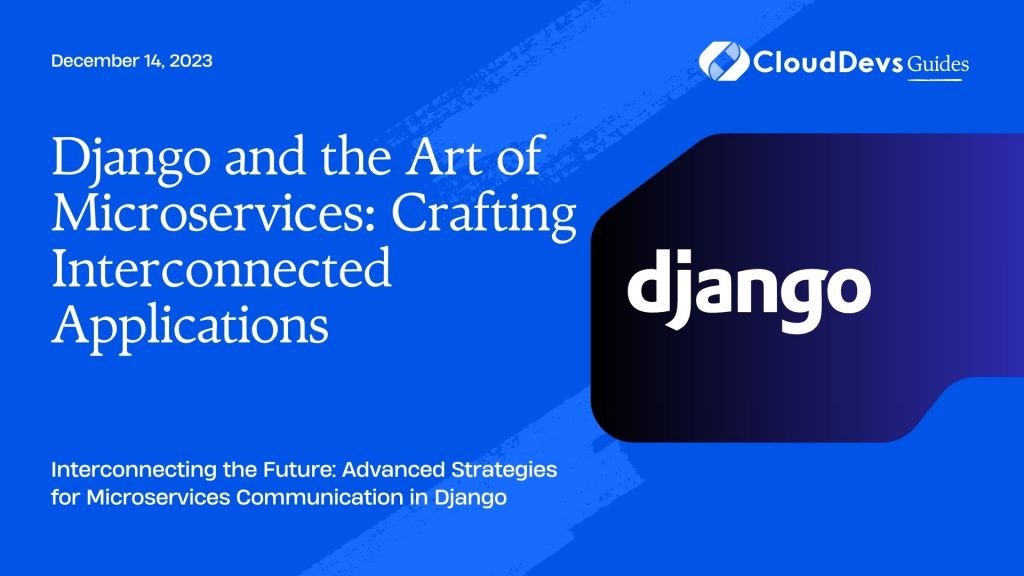 December 14, 2023

CloudDevs Guides

Django and the Art of Microservices: Crafting Interconnected Applications

django

Interconnecting the Future: Advanced Strategies for Microservices Communication in Django